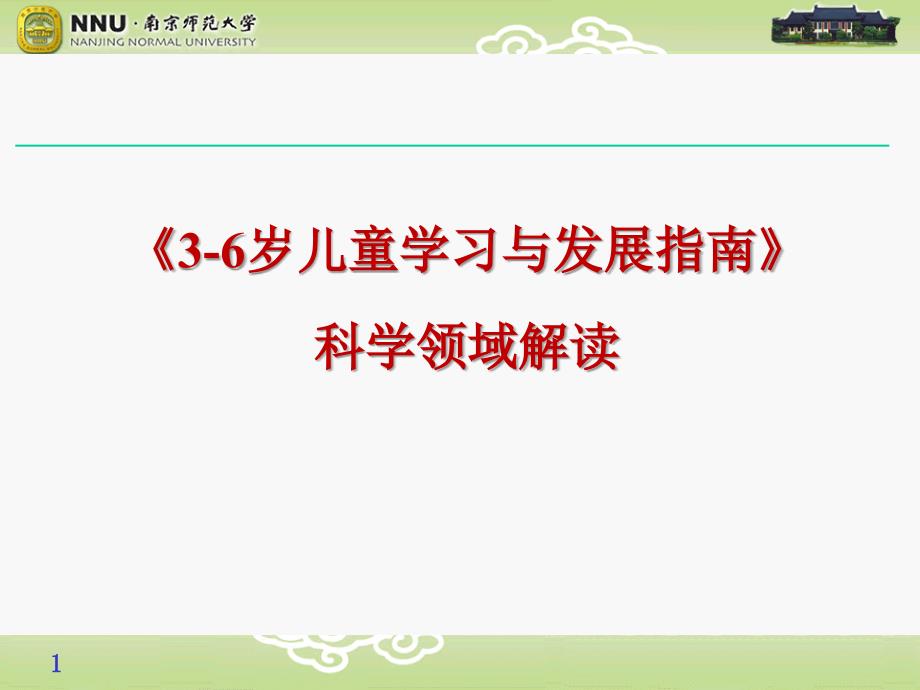 NNU · 南京师范大学
NANJING NORMAL UNIVERSITY

《3-6岁儿童学习与发展指南》
科学领域解读

1